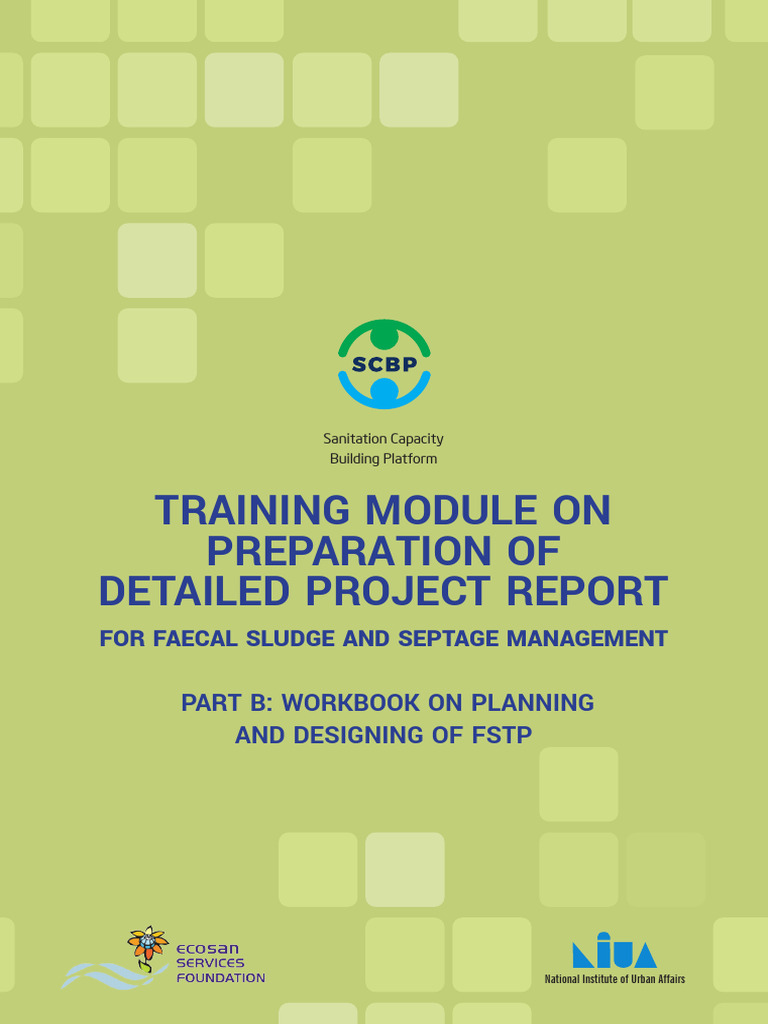 SCBP

Sanitation Capacity Building Platform

TRAINING MODULE ON PREPARATION OF DETAILED PROJECT REPORT

FOR FAECAL SLUDGE AND SEPTAGE MANAGEMENT

PART B: WORKBOOK ON PLANNING AND DESIGNING OF FSTP

ECOSAN SERVICES FOUNDATION

NIUA
National Institute of Urban Affairs